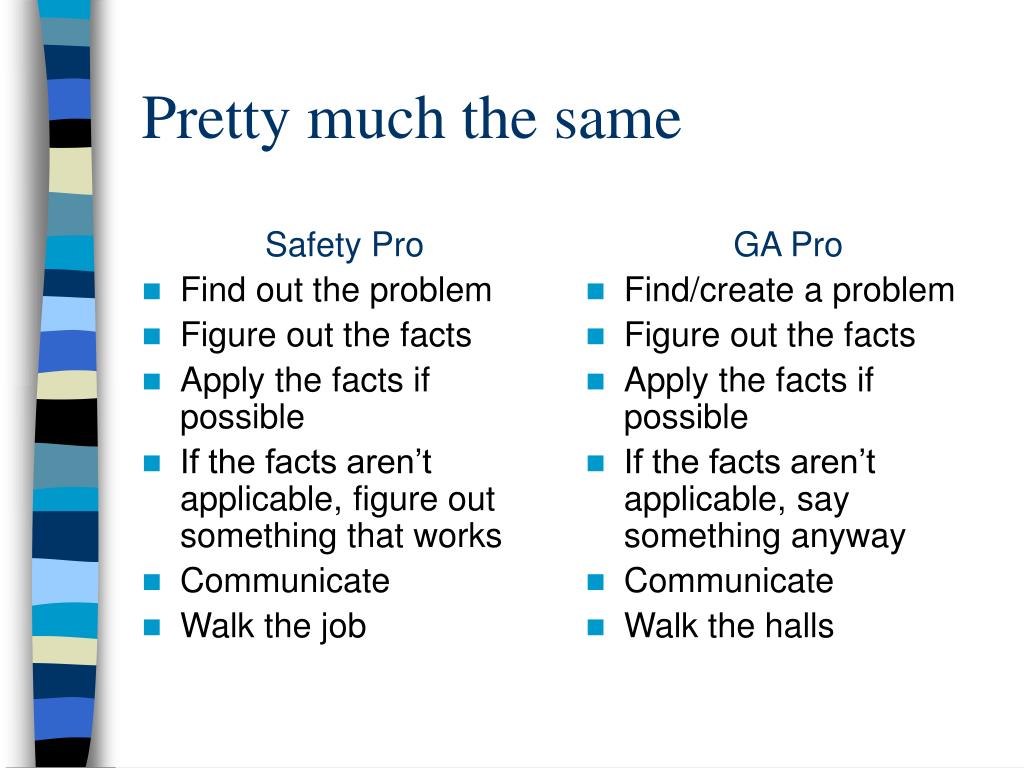 Pretty much the same

Safety Pro
- Find out the problem
- Figure out the facts
- Apply the facts if possible
- If the facts aren’t applicable, figure out something that works
- Communicate
- Walk the job

GA Pro
- Find/create a problem
- Figure out the facts
- Apply the facts if possible
- If the facts aren’t applicable, say something anyway
- Communicate
- Walk the halls